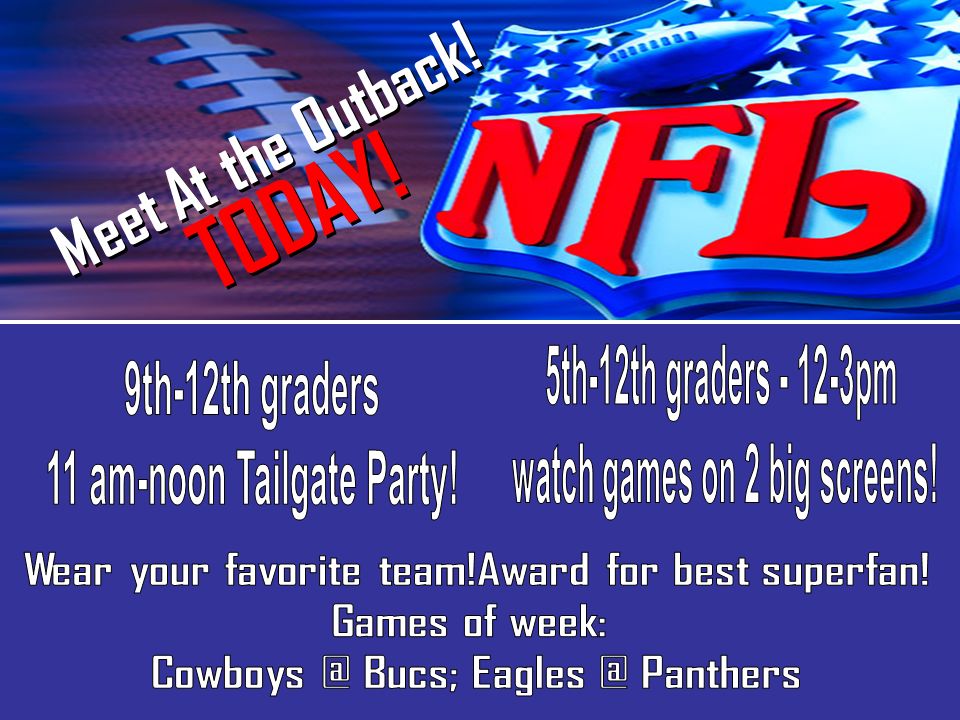 Meet At the Outback!
TODAY!

NFL

9th-12th graders
11 am-noon Tailgate Party!

5th-12th graders - 12-3pm
watch games on 2 big screens!

Wear your favorite team!Award for best superfan!
Games of week:
Cowboys @ Bucs; Eagles @ Panthers